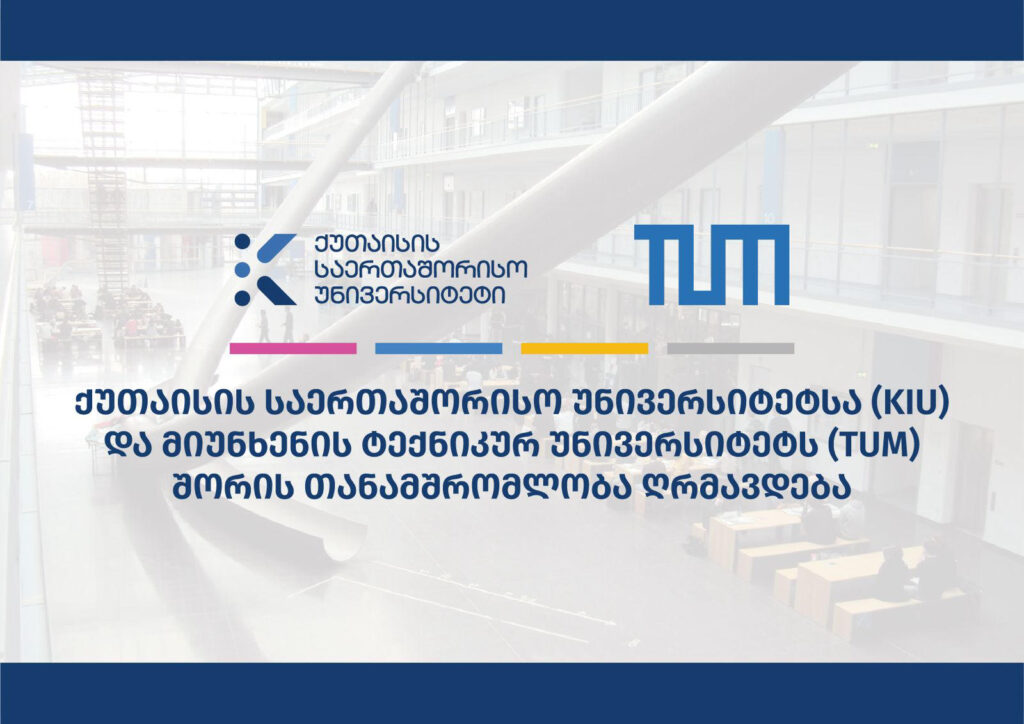 ქუთაისის
საერთაშორისო
უნივერსიტეტი

TUM

ქუთაისის საერთაშორისო უნივერსიტეტსა (KIU) და მიუნხენის ტექნიკურ უნივერსიტეტს (TUM) შორის თანამშრომლობა ღრმავდება